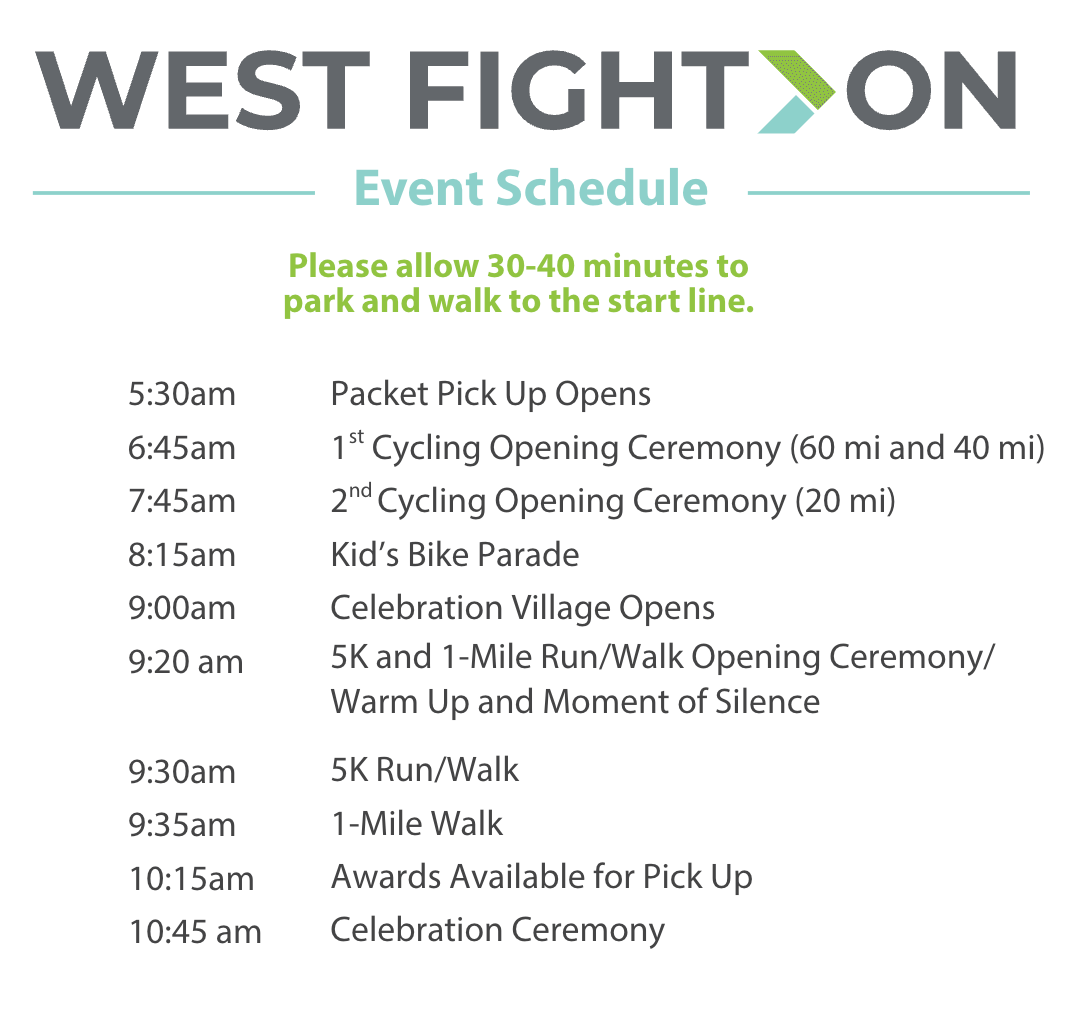 WEST FIGHT ON

Event Schedule

Please allow 30-40 minutes to park and walk to the start line.

| | |
|---|---|
| 5:30am | Packet Pick Up Opens |
| 6:45am | 1$^{st}$ Cycling Opening Ceremony (60 mi and 40 mi) |
| 7:45am | 2$^{nd}$ Cycling Opening Ceremony (20 mi) |
| 8:15am | Kid's Bike Parade |
| 9:00am | Celebration Village Opens |
| 9:20 am | 5K and 1-Mile Run/Walk Opening Ceremony/ Warm Up and Moment of Silence |
| 9:30am | 5K Run/Walk |
| 9:35am | 1-Mile Walk |
| 10:15am | Awards Available for Pick Up |
| 10:45 am | Celebration Ceremony |